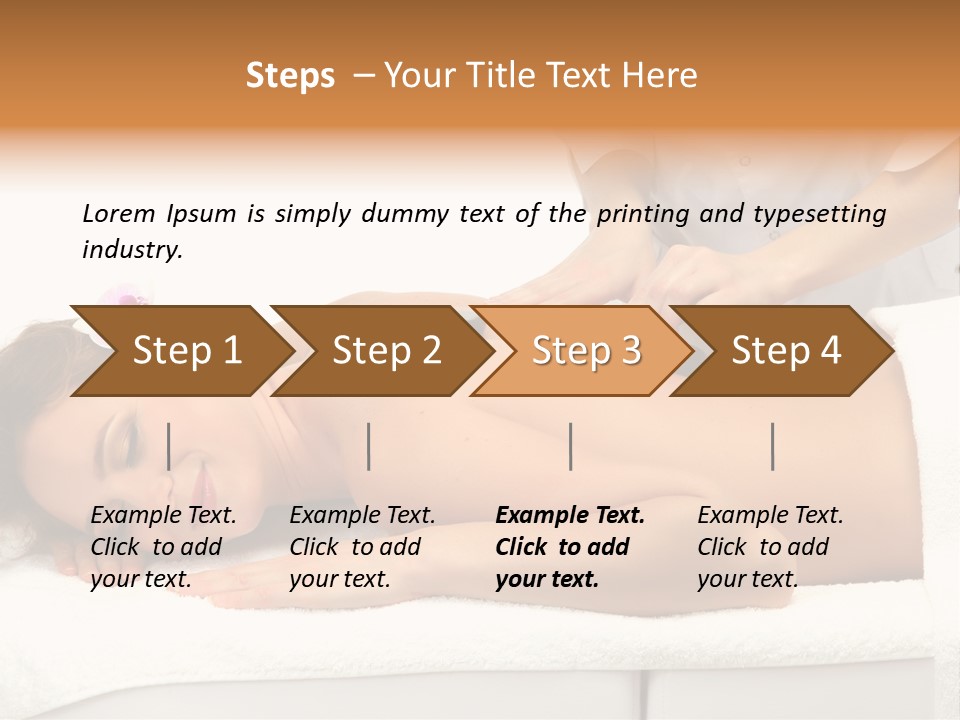 Steps – Your Title Text Here

Lorem Ipsum is simply dummy text of the printing and typesetting industry.

Step 1

Step 2

Step 3

Step 4

Example Text. Click to add your text.

Example Text. Click to add your text.

Example Text. Click to add your text.

Example Text. Click to add your text.